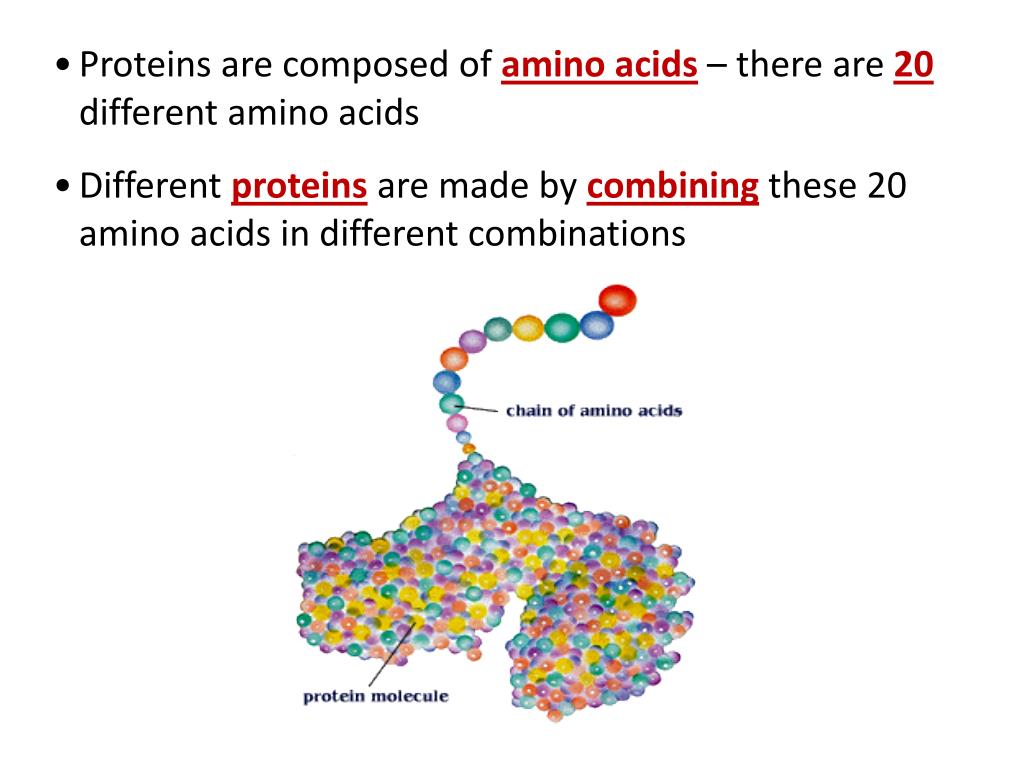 • Proteins are composed of amino acids – there are 20 different amino acids

• Different proteins are made by combining these 20 amino acids in different combinations

chain of amino acids

protein molecule